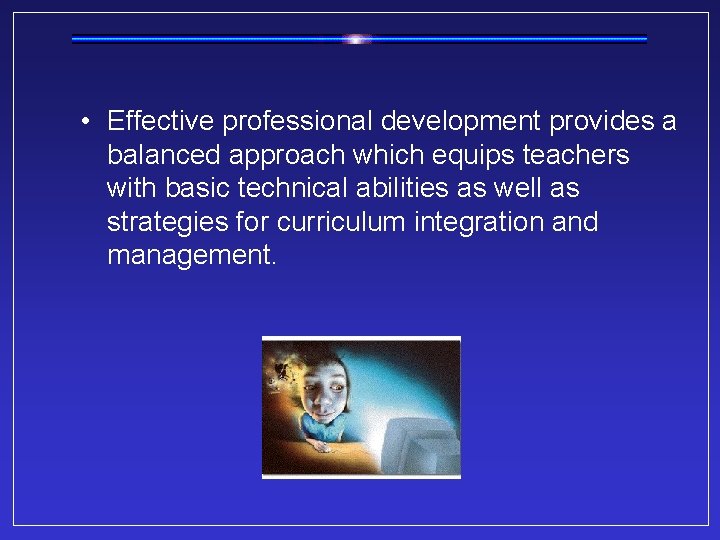 • Effective professional development provides a balanced approach which equips teachers with basic technical abilities as well as strategies for curriculum integration and management.